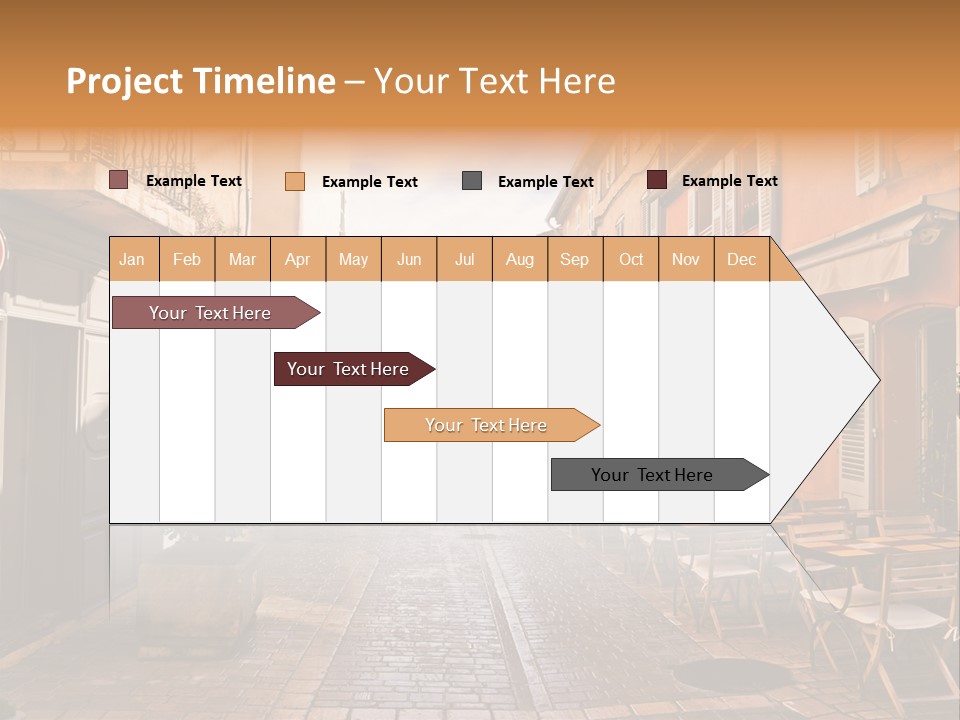 Project Timeline – Your Text Here

Example Text Example Text Example Text Example Text

| Jan | Feb | Mar | Apr | May | Jun | Jul | Aug | Sep | Oct | Nov | Dec |
|---|---|---|---|---|---|---|---|---|---|---|---|

Your Text Here

Your Text Here

Your Text Here

Your Text Here